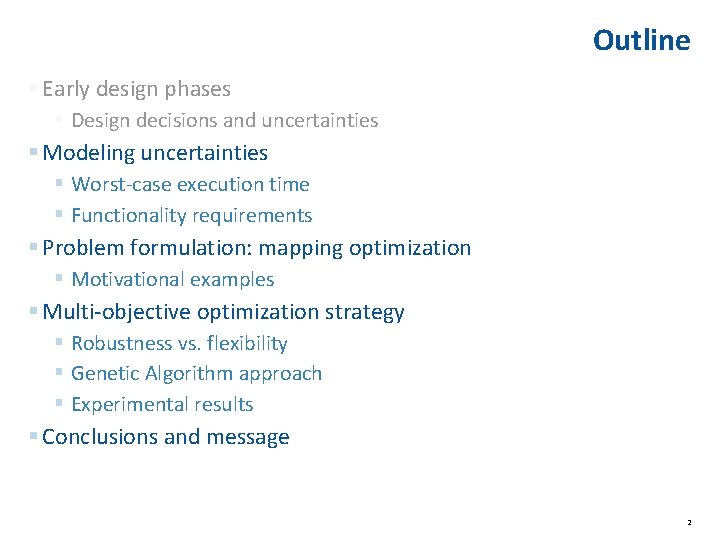 Outline

Early design phases

Design decisions and uncertainties

Modeling uncertainties

Worst-case execution time

Functionality requirements

Problem formulation: mapping optimization

Motivational examples

Multi-objective optimization strategy

Robustness vs. flexibility

Genetic Algorithm approach

Experimental results

Conclusions and message

2